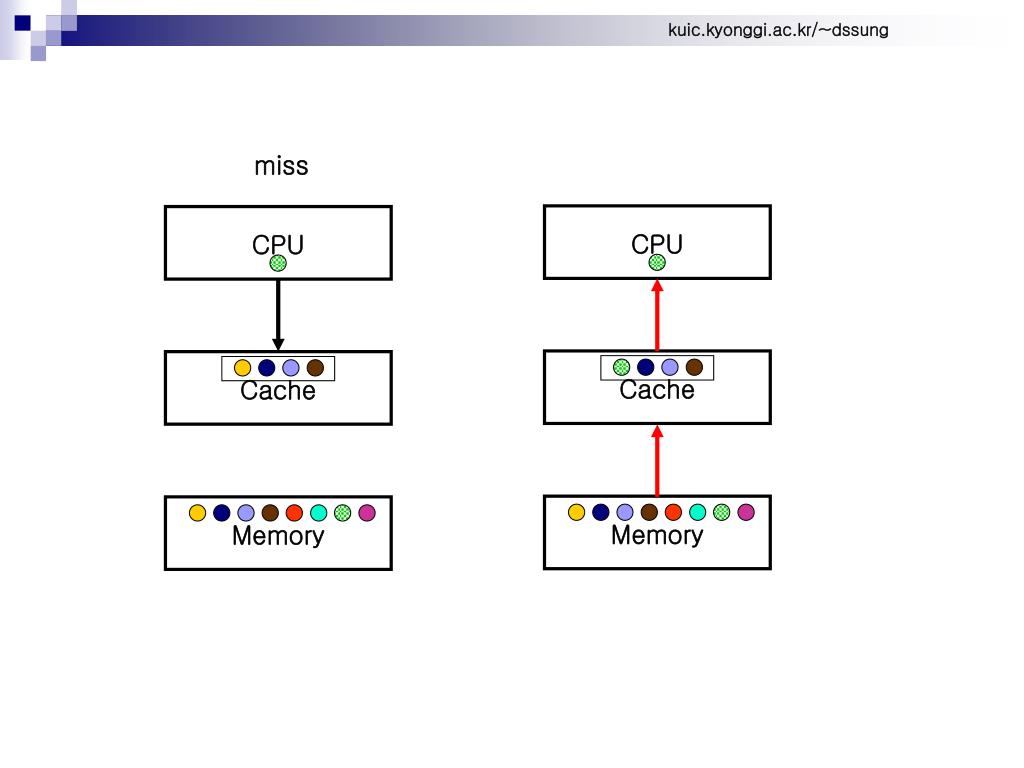 kuic.kyonggi.ac.kr/~dssung

miss

CPU

Cache

Memory

CPU

Cache

Memory